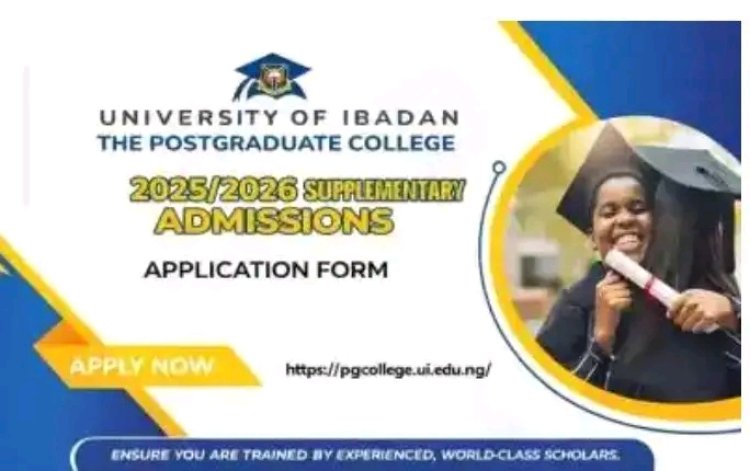 UNIVERSITY OF IBADAN
THE POSTGRADUATE COLLEGE

2025/2026 SUPPLEMENTARY ADMISSIONS

APPLICATION FORM

APPLY NOW

https://pgcollege.ui.edu.ng/

ENSURE YOU ARE TRAINED BY EXPERIENCED, WORLD-CLASS SCHOLARS.